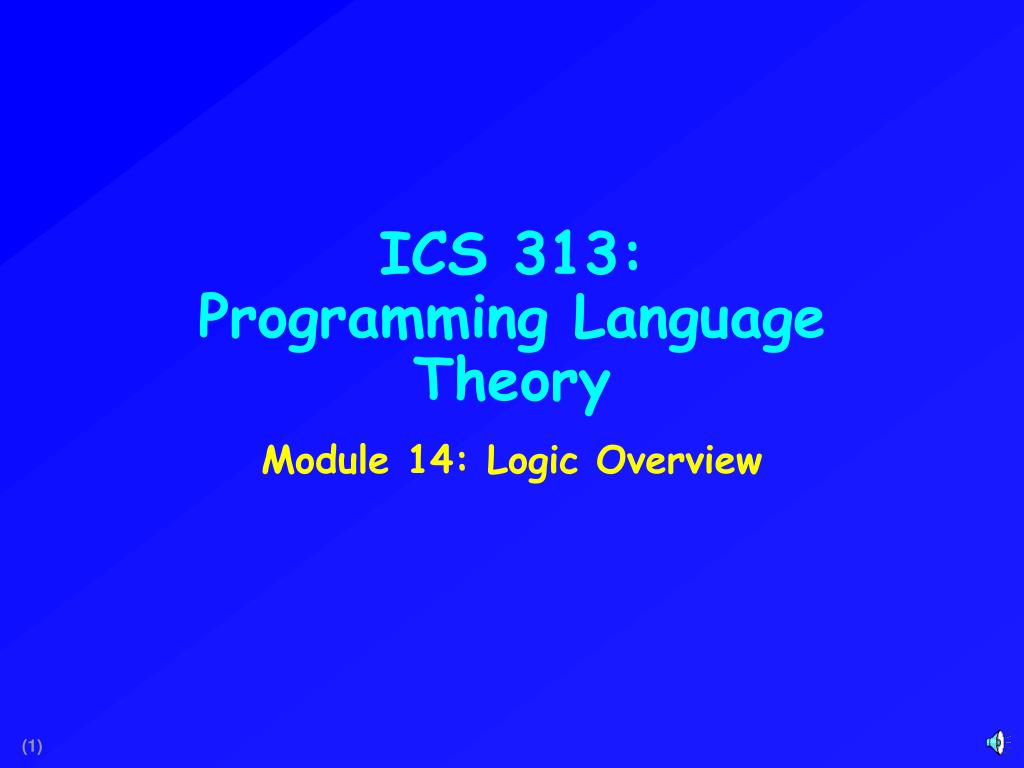 ICS 313:
Programming Language Theory

Module 14: Logic Overview

(1)